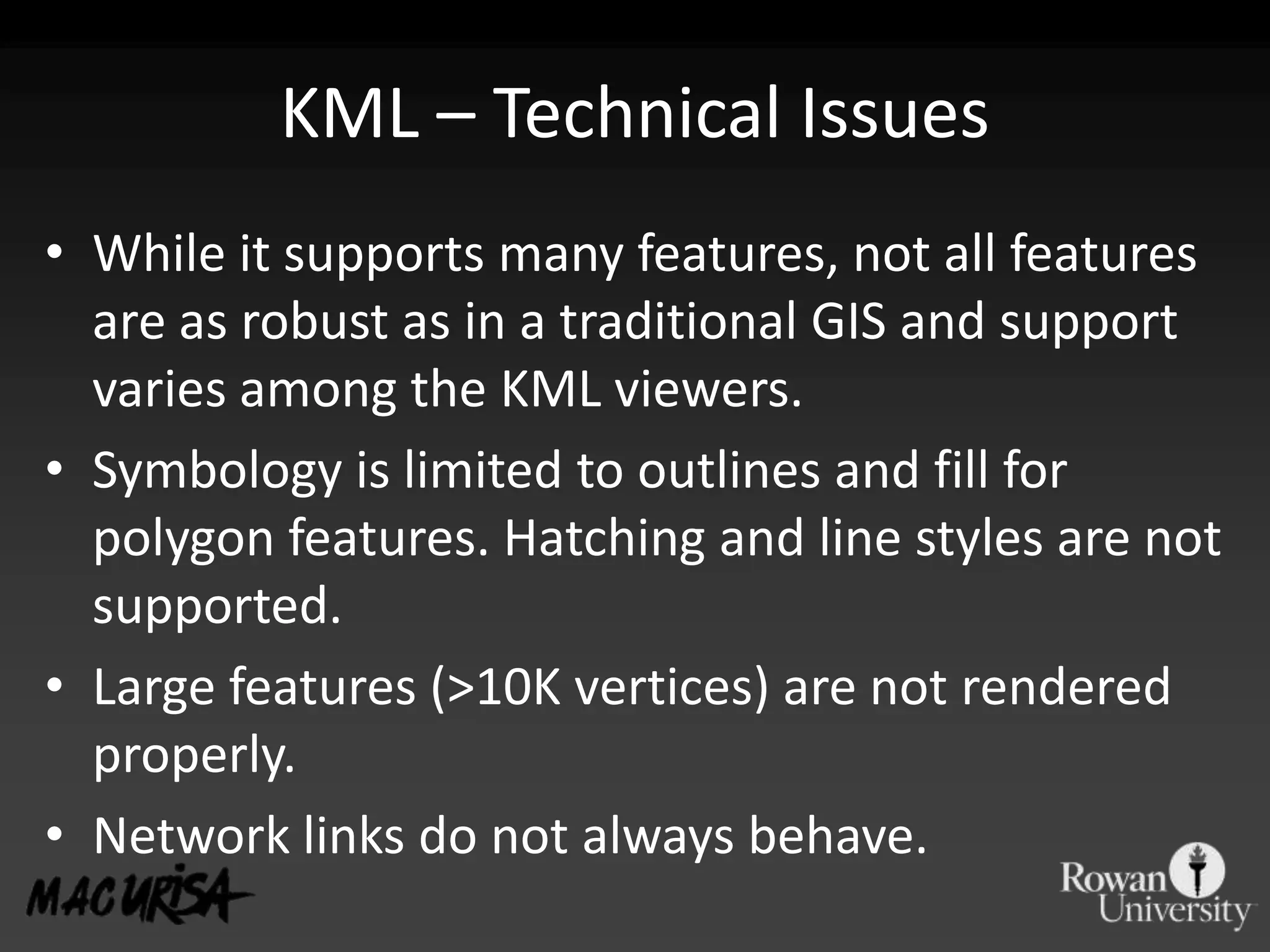 KML – Technical Issues

• While it supports many features, not all features are as robust as in a traditional GIS and support varies among the KML viewers.

• Symbology is limited to outlines and fill for polygon features. Hatching and line styles are not supported.

• Large features (>10K vertices) are not rendered properly.

• Network links do not always behave.

MAC URISA

Rowan University